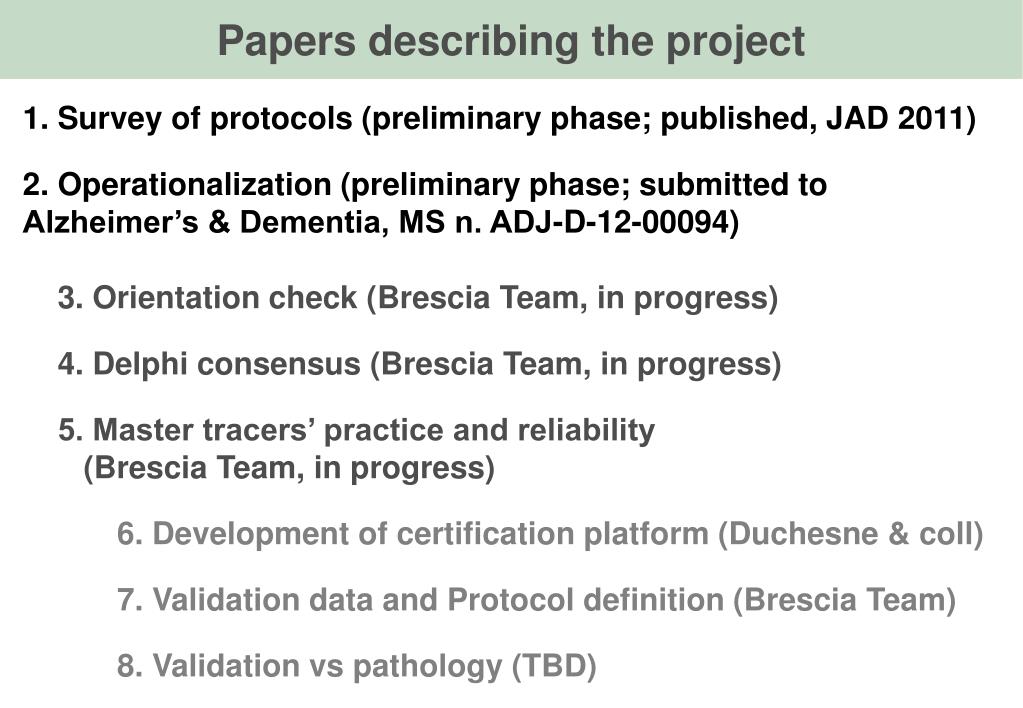 Papers describing the project

1. Survey of protocols (preliminary phase; published, JAD 2011)

2. Operationalization (preliminary phase; submitted to Alzheimer's & Dementia, MS n. ADJ-D-12-00094)

3. Orientation check (Brescia Team, in progress)

4. Delphi consensus (Brescia Team, in progress)

5. Master tracers' practice and reliability (Brescia Team, in progress)

6. Development of certification platform (Duchesne & coll)

7. Validation data and Protocol definition (Brescia Team)

8. Validation vs pathology (TBD)